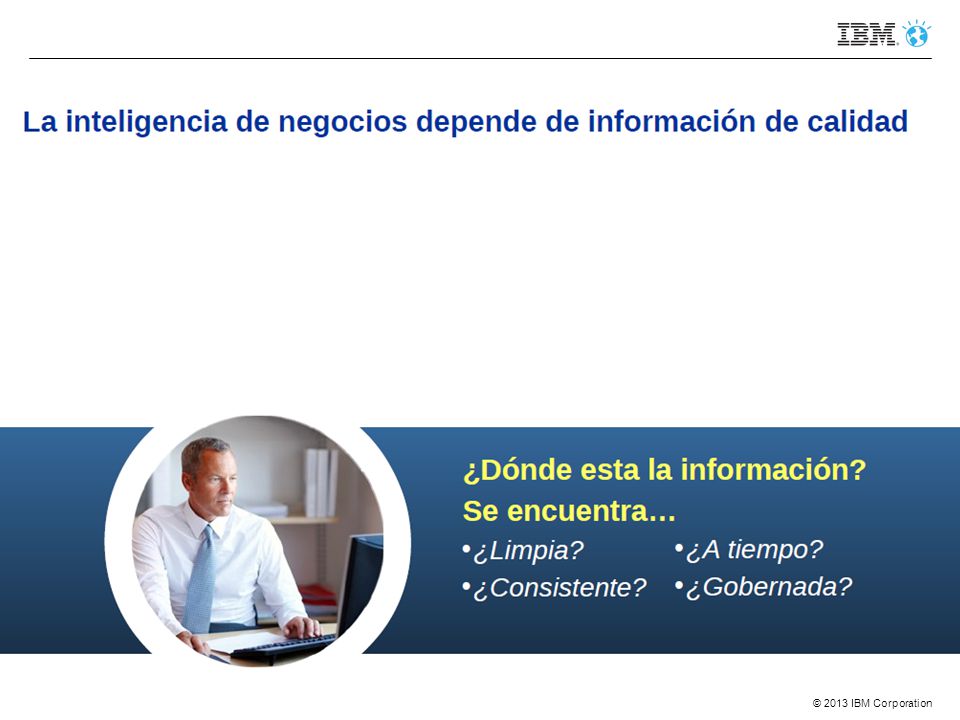 IBM

La inteligencia de negocios depende de información de calidad

¿Dónde esta la información?
Se encuentra…

• ¿Limpia?
• ¿Consistente?

• ¿A tiempo?
• ¿Gobernada?

© 2013 IBM Corporation